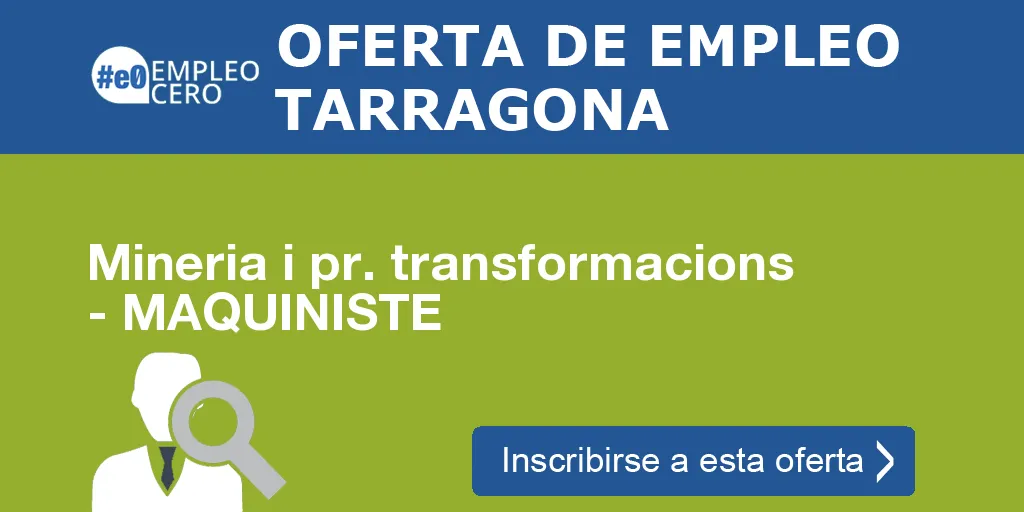 #e0 EMPLEO CERO

OFERTA DE EMPLEO TARRAGONA

Mineria i pr. transformacions - MAQUINISTE

Inscribirse a esta oferta